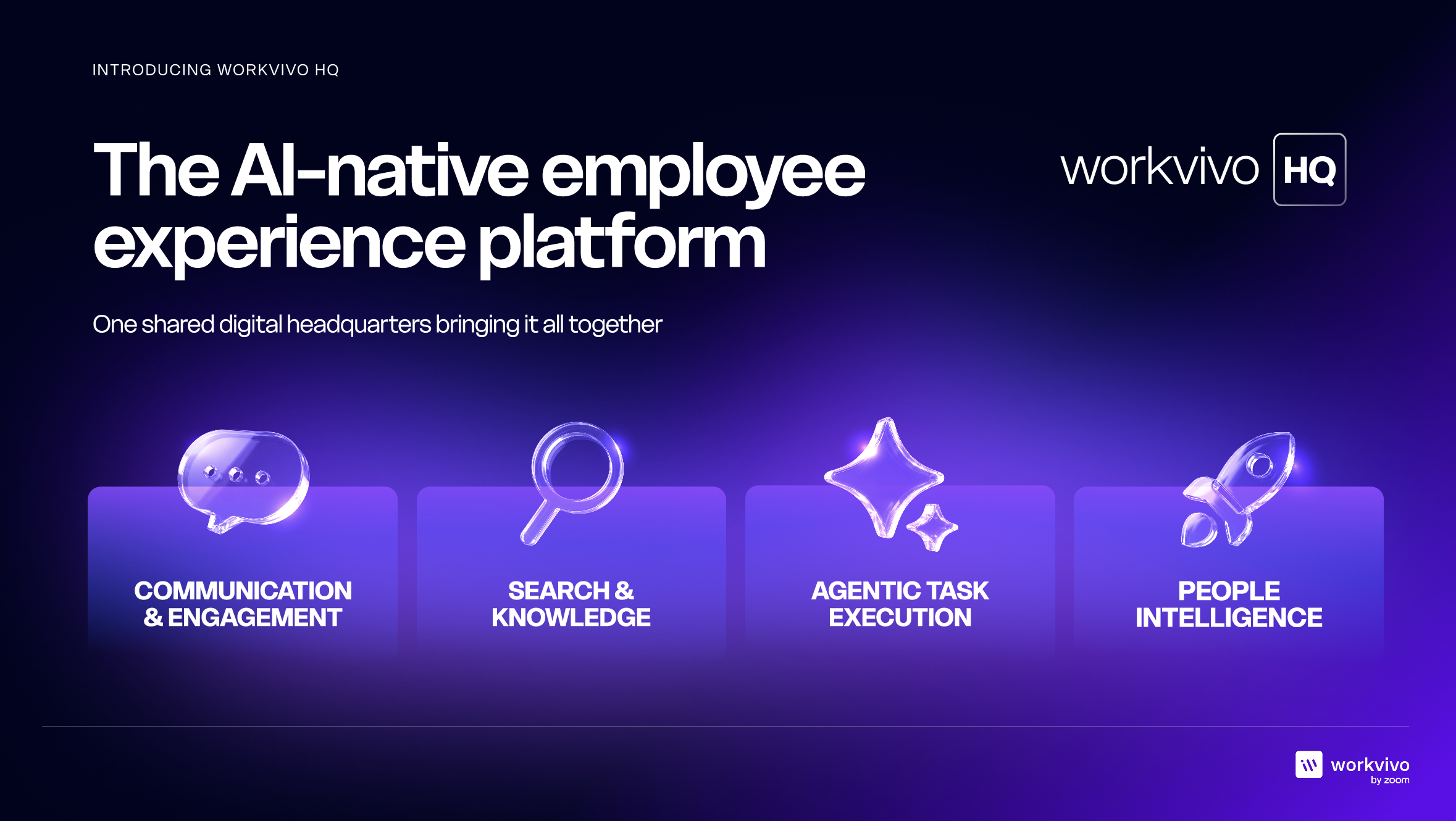 INTRODUCING WORKVIVO HQ

The AI-native employee experience platform

workvivo HQ

One shared digital headquarters bringing it all together

COMMUNICATION & ENGAGEMENT

SEARCH & KNOWLEDGE

AGENTIC TASK EXECUTION

PEOPLE INTELLIGENCE

workvivo by zoom